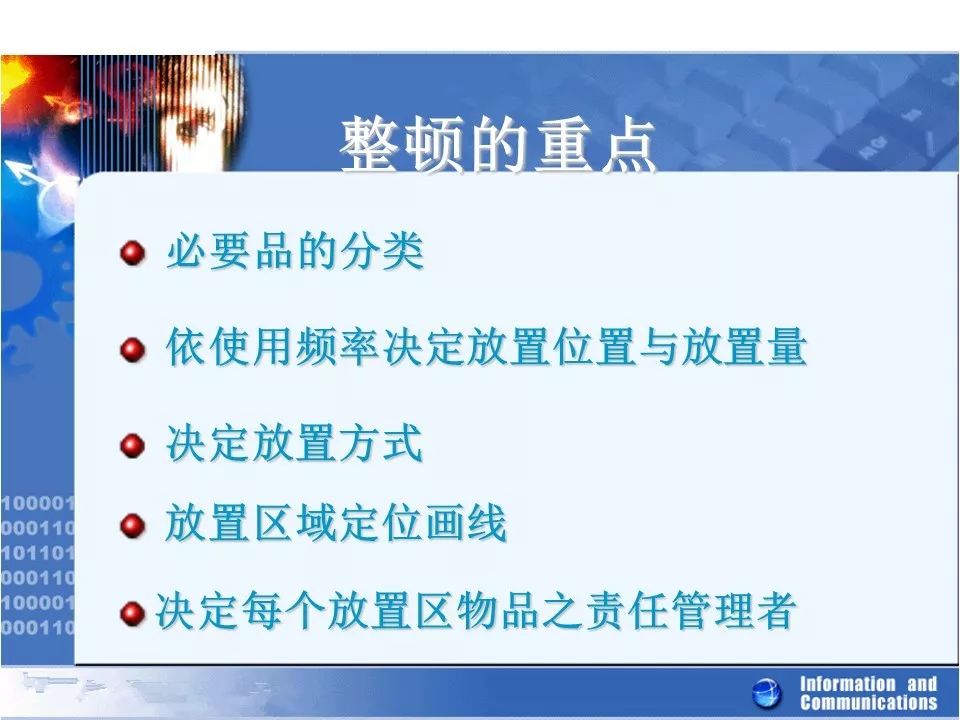 整顿的重点

必要品的分类

依使用频率决定放置位置与放置量

决定放置方式

放置区域定位画线

决定每个放置区物品之责任管理者

100001
000110
101101
000110
100001
000110

Information and Communications